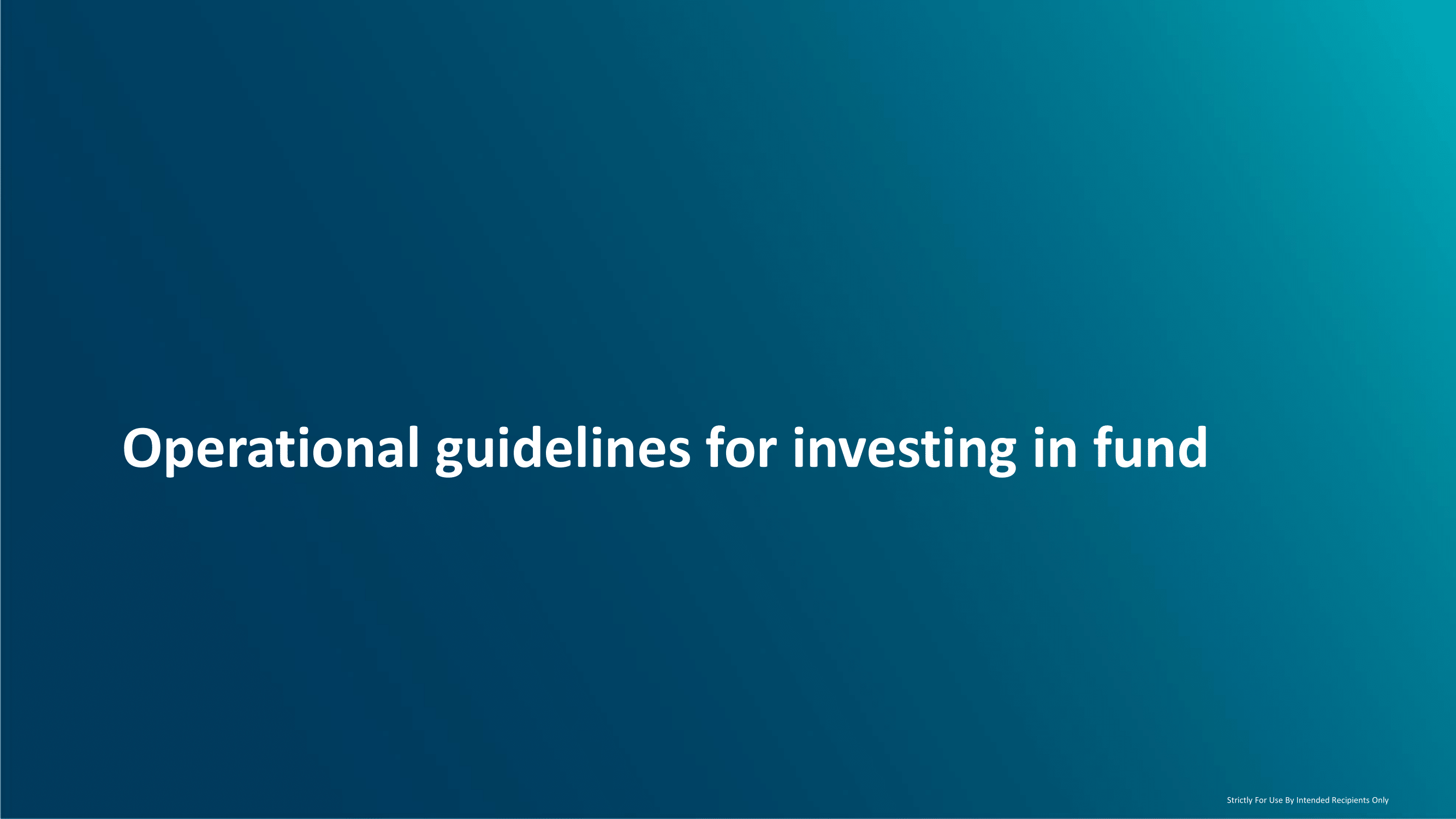 Operational guidelines for investing in fund

Strictly For Use By Intended Recipients Only